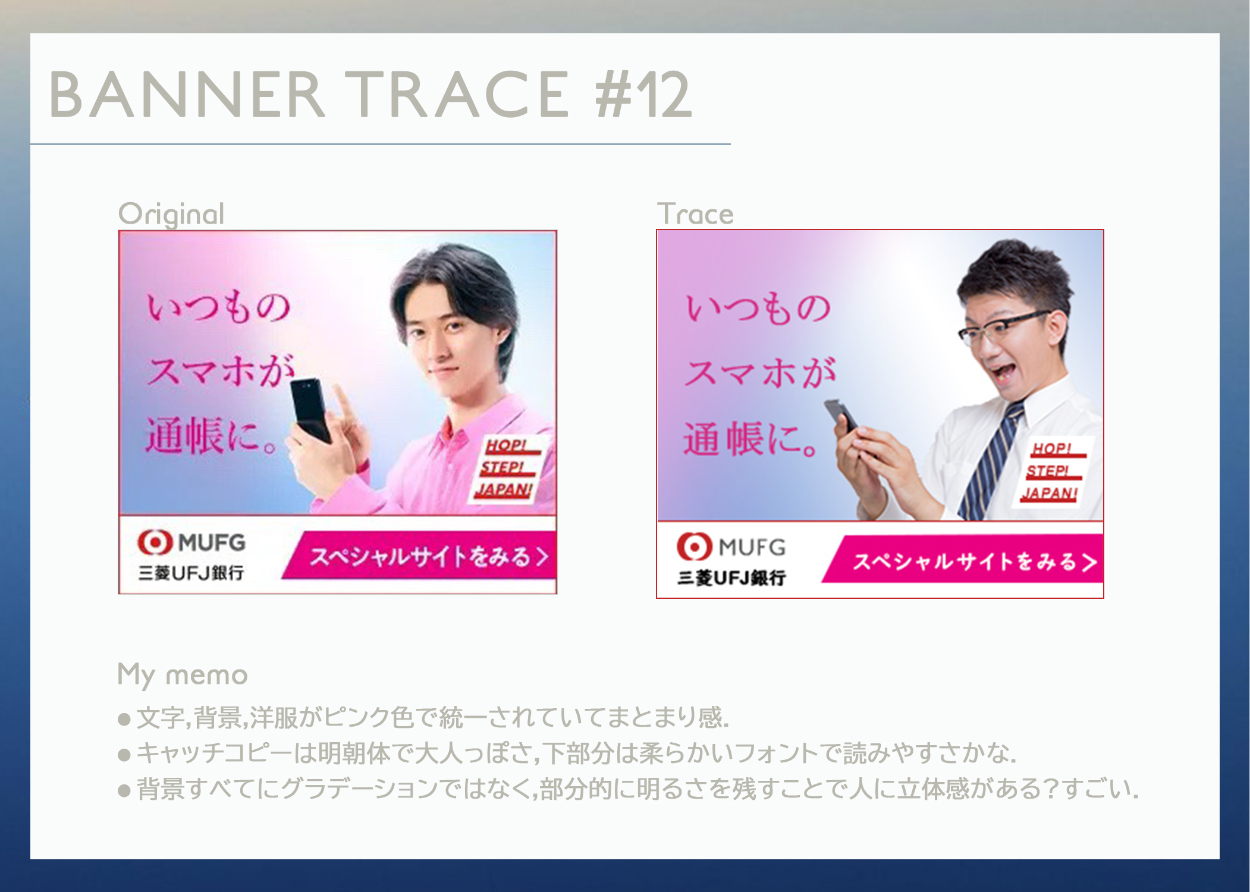 BANNER TRACE #12

Original

いつもの
スマホが
通帳に。

HOP!
STEP!
JAPAN!

MUFG
三菱UFJ銀行

スペシャルサイトをみる >

Trace

いつもの
スマホが
通帳に。

HOP!
STEP!
JAPAN!

MUFG
三菱UFJ銀行

スペシャルサイトをみる >

My memo

● 文字,背景,洋服がピンク色で統一されていてまとまり感.
● キャッチコピーは明朝体で大人っぽさ,下部分は柔らかいフォントで読みやすさかな.
● 背景すべてにグラデーションではなく,部分的に明るさを残すことで人に立体感がある?すごい.